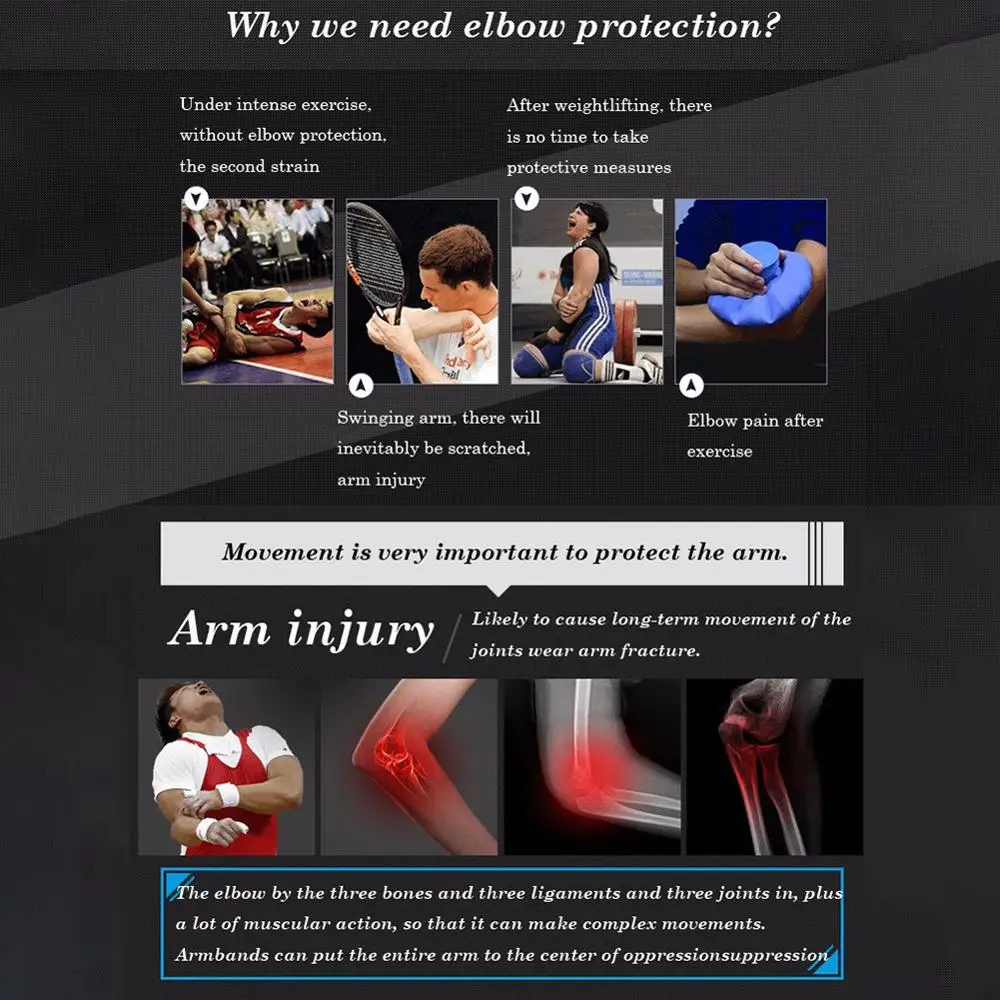 Why we need elbow protection?

Under intense exercise, without elbow protection, the second strain

After weightlifting, there is no time to take protective measures

Swinging arm, there will inevitably be scratched, arm injury

Elbow pain after exercise

Movement is very important to protect the arm.

Arm injury

Likely to cause long-term movement of the joints wear arm fracture.

The elbow by the three bones and three ligaments and three joints in, plus a lot of muscular action, so that it can make complex movements. Armbands can put the entire arm to the center of oppressionsuppression